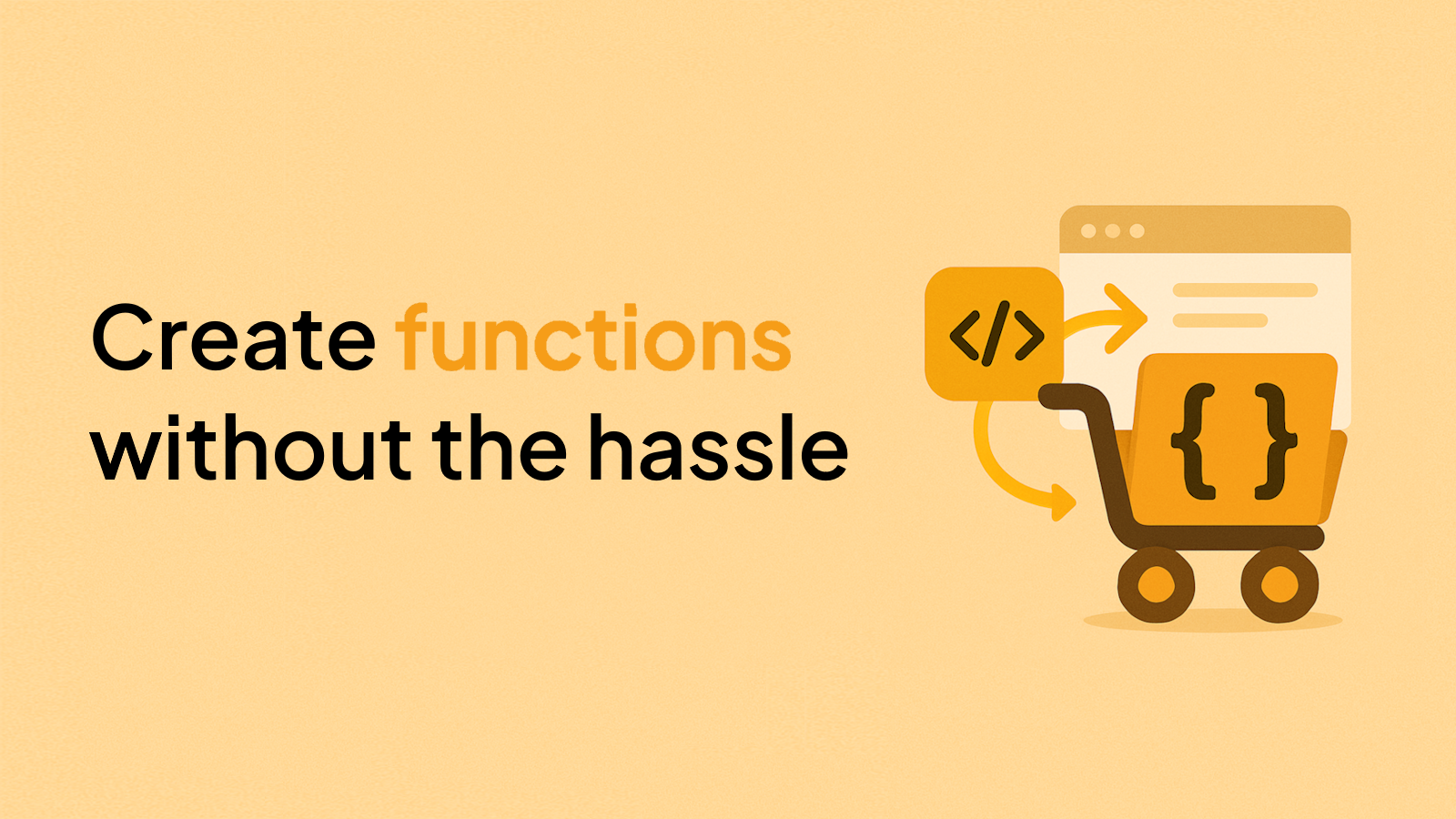 Create functions without the hassle

</>

{ }